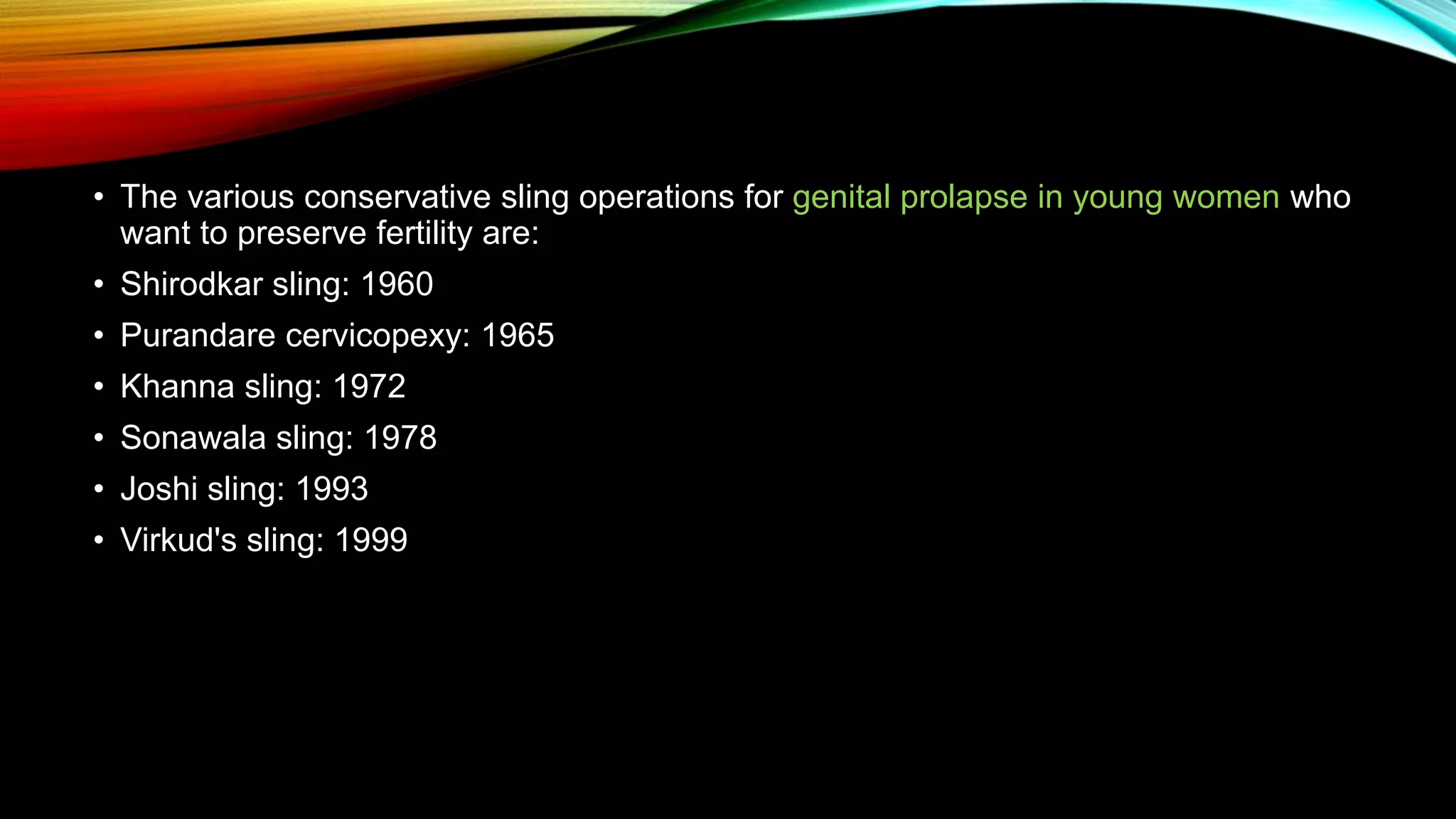 • The various conservative sling operations for genital prolapse in young women who want to preserve fertility are:
• Shirodkar sling: 1960
• Purandare cervicopexy: 1965
• Khanna sling: 1972
• Sonawala sling: 1978
• Joshi sling: 1993
• Virkud's sling: 1999